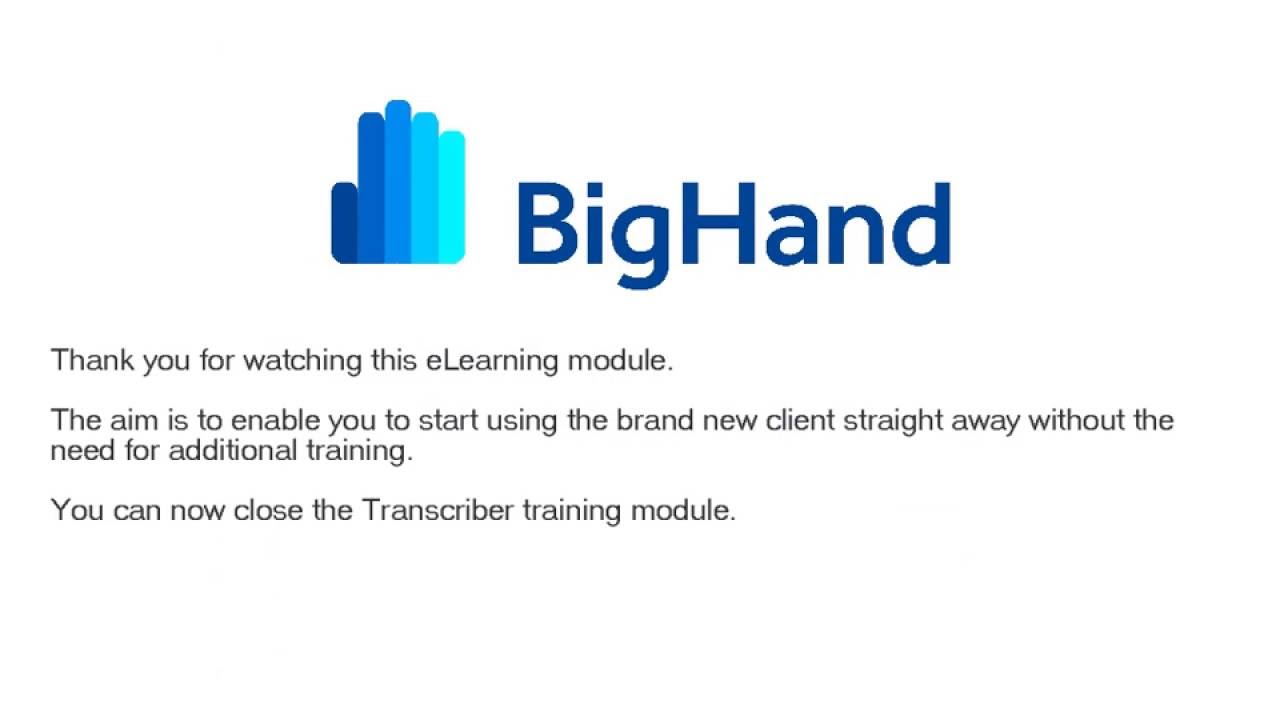 BigHand

Thank you for watching this eLearning module.

The aim is to enable you to start using the brand new client straight away without the need for additional training.

You can now close the Transcriber training module.